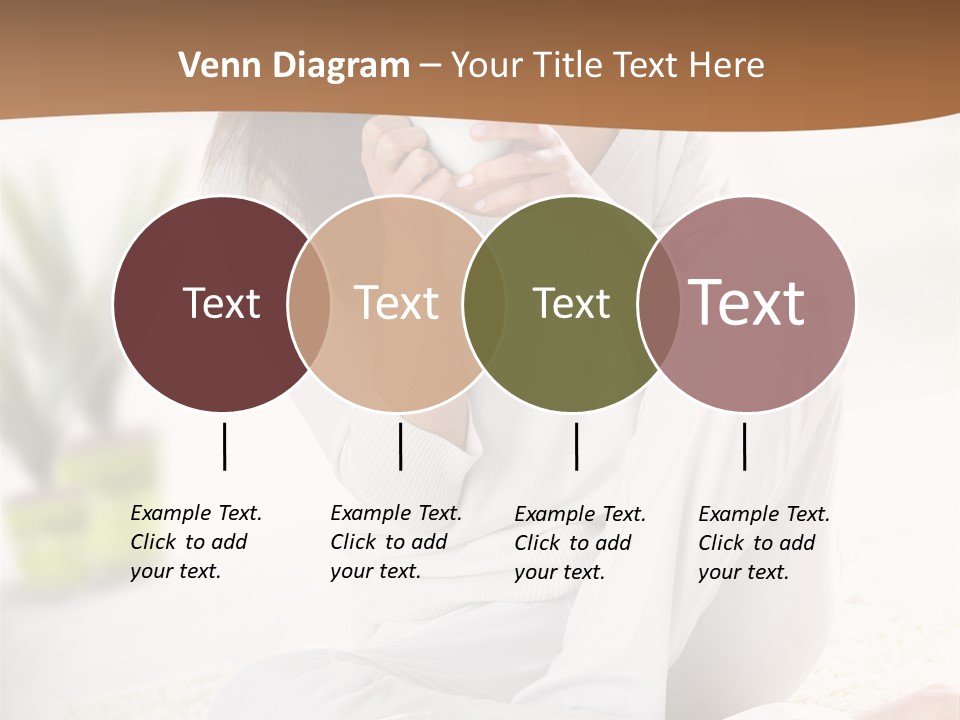 Venn Diagram – Your Title Text Here

Text

Text

Text

Text

Example Text. Click to add your text.

Example Text. Click to add your text.

Example Text. Click to add your text.

Example Text. Click to add your text.